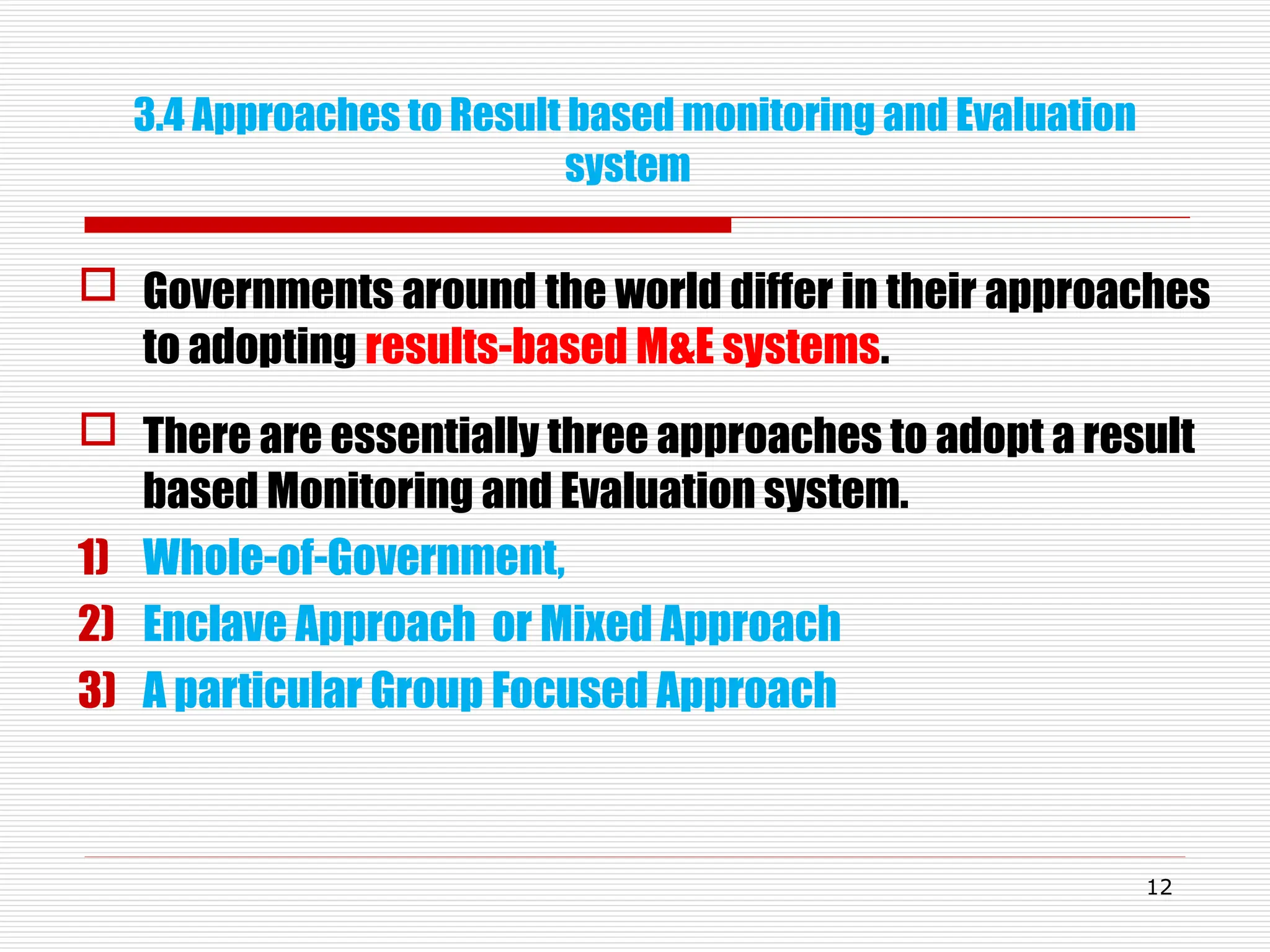 3.4 Approaches to Result based monitoring and Evaluation system

Governments around the world differ in their approaches to adopting results-based M&E systems.

There are essentially three approaches to adopt a result based Monitoring and Evaluation system.

1) Whole-of-Government,
2) Enclave Approach or Mixed Approach
3) A particular Group Focused Approach

12